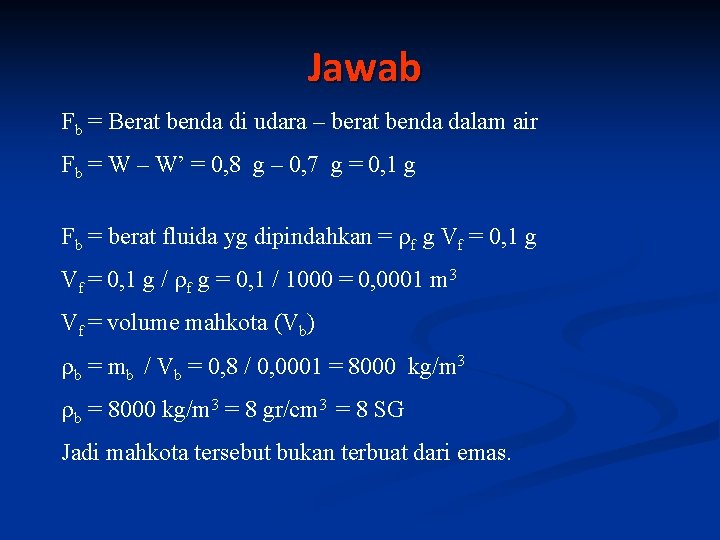 Jawab

$F_b$ = Berat benda di udara – berat benda dalam air

$F_b$ = W – W' = 0,8 g – 0,7 g = 0,1 g

$F_b$ = berat fluida yg dipindahkan = $\rho_f$ g $V_f$ = 0,1 g

$V_f$ = 0,1 g / $\rho_f$ g = 0,1 / 1000 = 0,0001 $m^3$

$V_f$ = volume mahkota ($V_b$)

$\rho_b$ = $m_b$ / $V_b$ = 0,8 / 0,0001 = 8000 kg/$m^3$

$\rho_b$ = 8000 kg/$m^3$ = 8 gr/$cm^3$ = 8 SG

Jadi mahkota tersebut bukan terbuat dari emas.